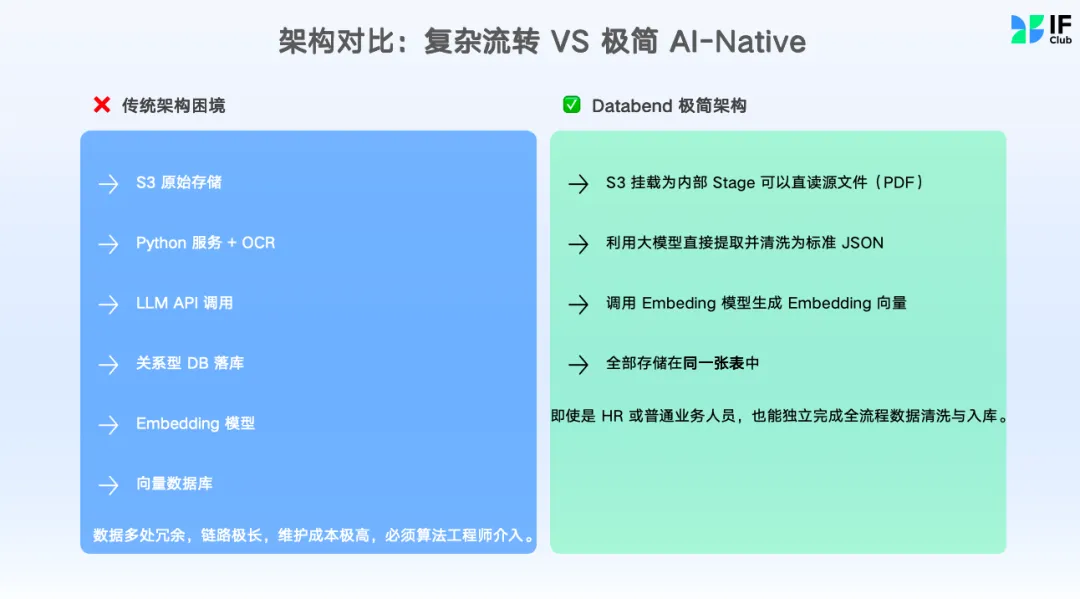 架构对比：复杂流转 VS 极简 AI-Native

IF Club

❌ 传统架构困境

→ S3 原始存储

→ Python 服务 + OCR

→ LLM API 调用

→ 关系型 DB 落库

→ Embedding 模型

→ 向量数据库

数据多处冗余，链路极长，维护成本极高，必须算法工程师介入。

✅ Databend 极简架构

→ S3 挂载为内部 Stage 可以直读源文件（PDF）

→ 利用大模型直接提取并清洗为标准 JSON

→ 调用 Embeding 模型生成 Embedding 向量

→ 全部存储在同一张表中

即使是 HR 或普通业务人员，也能独立完成全流程数据清洗与入库。